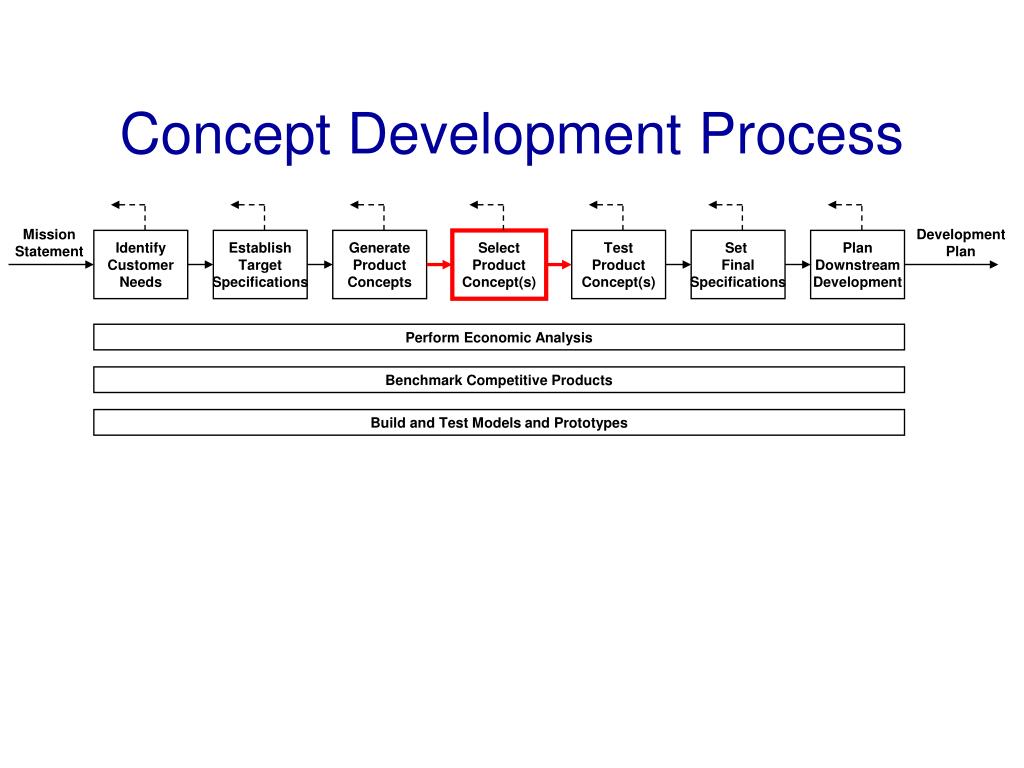 Concept Development Process

Mission Statement

Identify Customer Needs

Establish Target Specifications

Generate Product Concepts

Select Product Concept(s)

Test Product Concept(s)

Set Final Specifications

Plan Downstream Development

Development Plan

Perform Economic Analysis

Benchmark Competitive Products

Build and Test Models and Prototypes